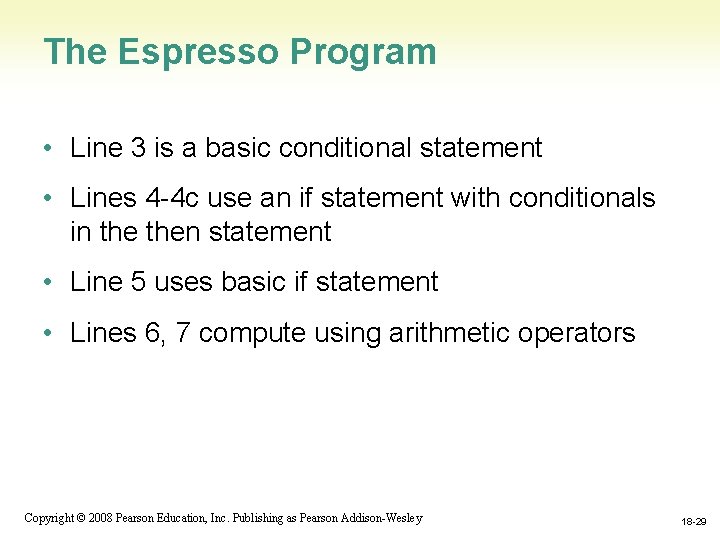 The Espresso Program

• Line 3 is a basic conditional statement

• Lines 4-4c use an if statement with conditionals in the then statement

• Line 5 uses basic if statement

• Lines 6, 7 compute using arithmetic operators

Copyright © 2008 Pearson Education, Inc. Publishing as Pearson Addison-Wesley

18-29